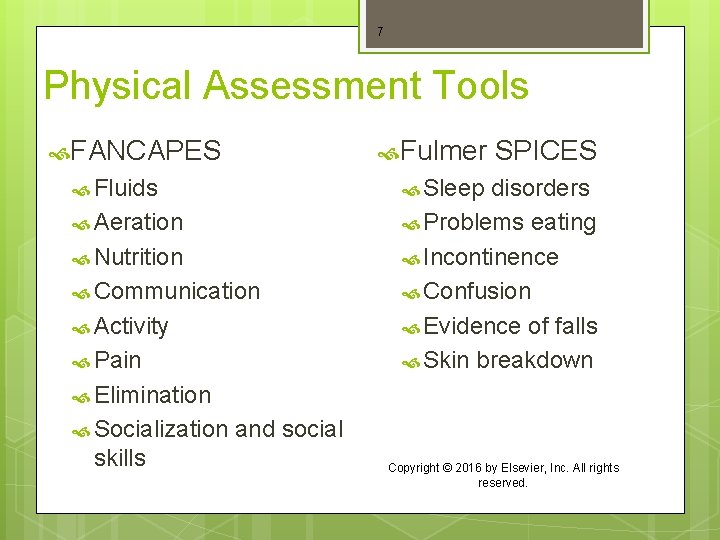 7

Physical Assessment Tools

FANCAPES
Fluids
Aeration
Nutrition
Communication
Activity
Pain
Elimination
Socialization and social skills

Fulmer SPICES
Sleep disorders
Problems eating
Incontinence
Confusion
Evidence of falls
Skin breakdown

Copyright © 2016 by Elsevier, Inc. All rights reserved.